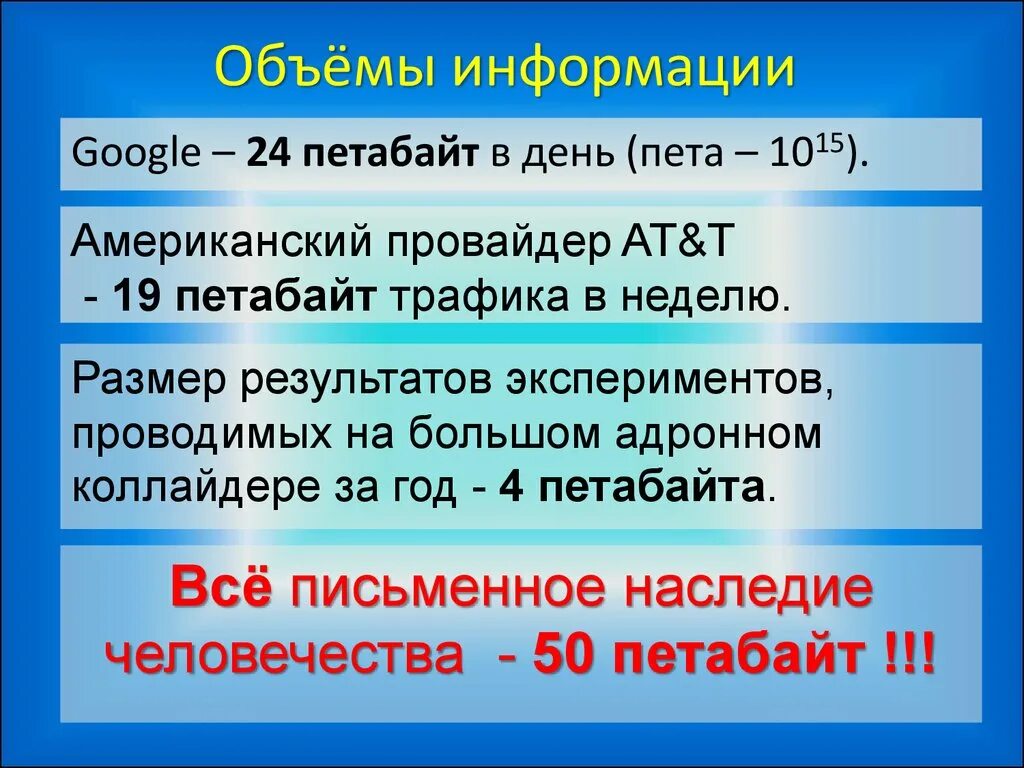 Объёмы информации

Google – 24 петабайт в день (пета – $10^{15}$).

Американский провайдер AT&T - 19 петабайт трафика в неделю.

Размер результатов экспериментов, проводимых на большом адронном коллайдере за год - 4 петабайта.

Всё письменное наследие человечества - 50 петабайт !!!